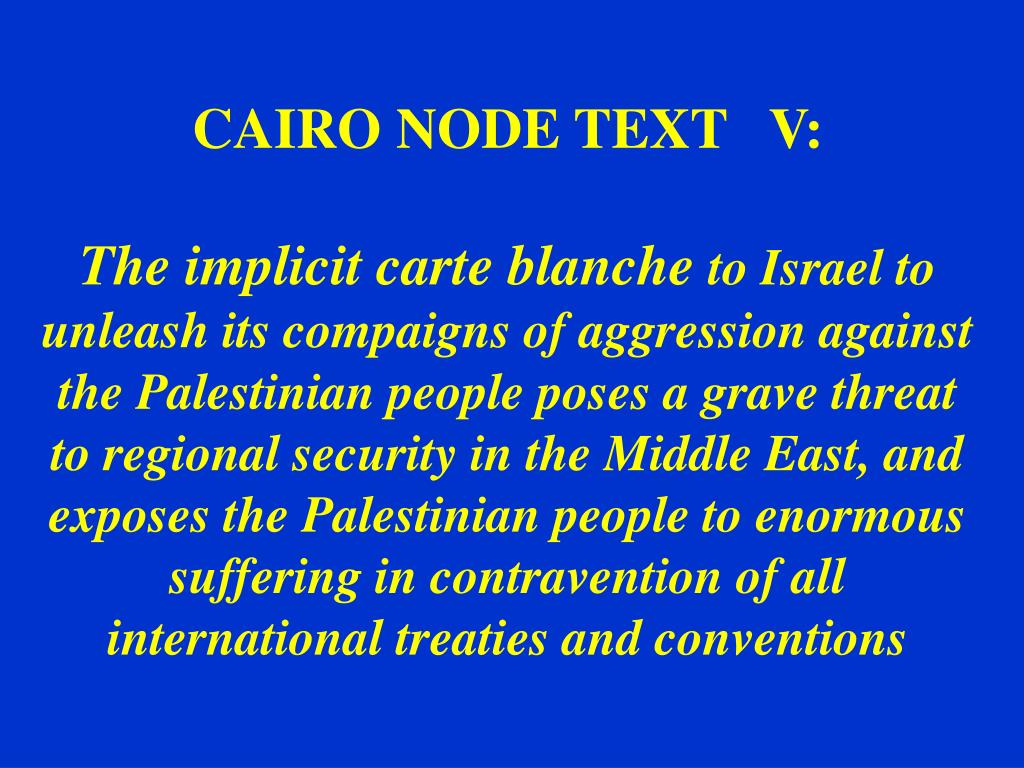 CAIRO NODE TEXT V:

The implicit carte blanche to Israel to unleash its compaigns of aggression against the Palestinian people poses a grave threat to regional security in the Middle East, and exposes the Palestinian people to enormous suffering in contravention of all international treaties and conventions